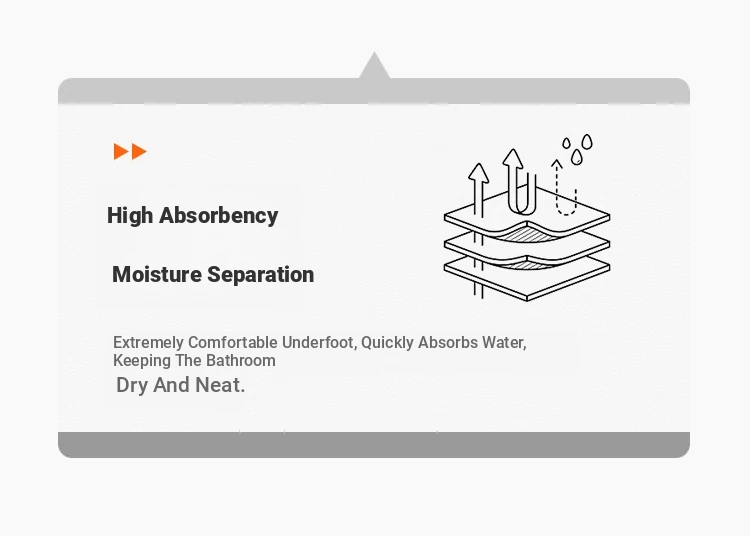 High Absorbency

Moisture Separation

Extremely Comfortable Underfoot, Quickly Absorbs Water, Keeping The Bathroom

Dry And Neat.